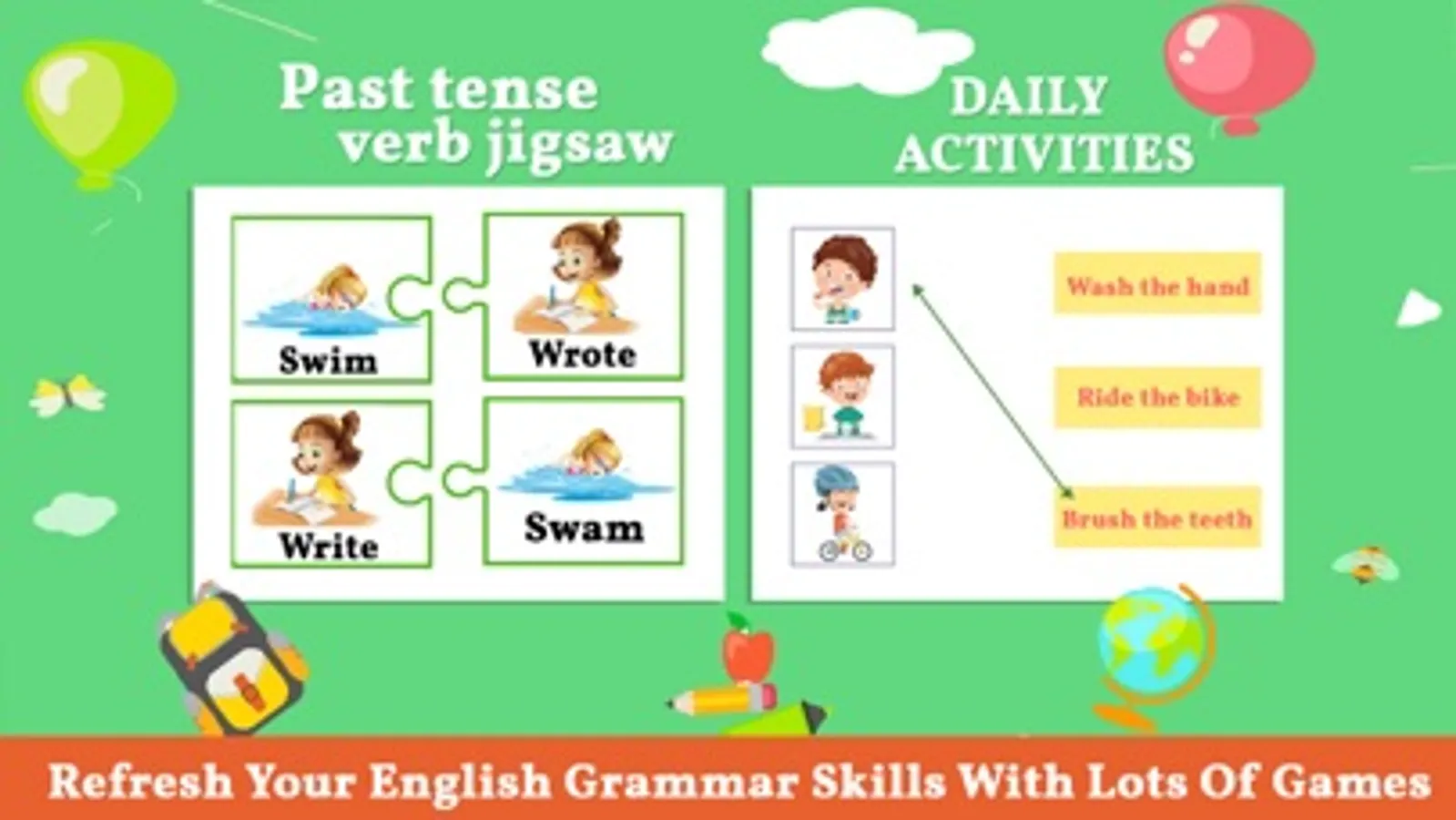 Past tense verb jigsaw

Swim

Wrote

Write

Swam

DAILY ACTIVITIES

Wash the hand

Ride the bike

Brush the teeth

Refresh Your English Grammar Skills With Lots Of Games